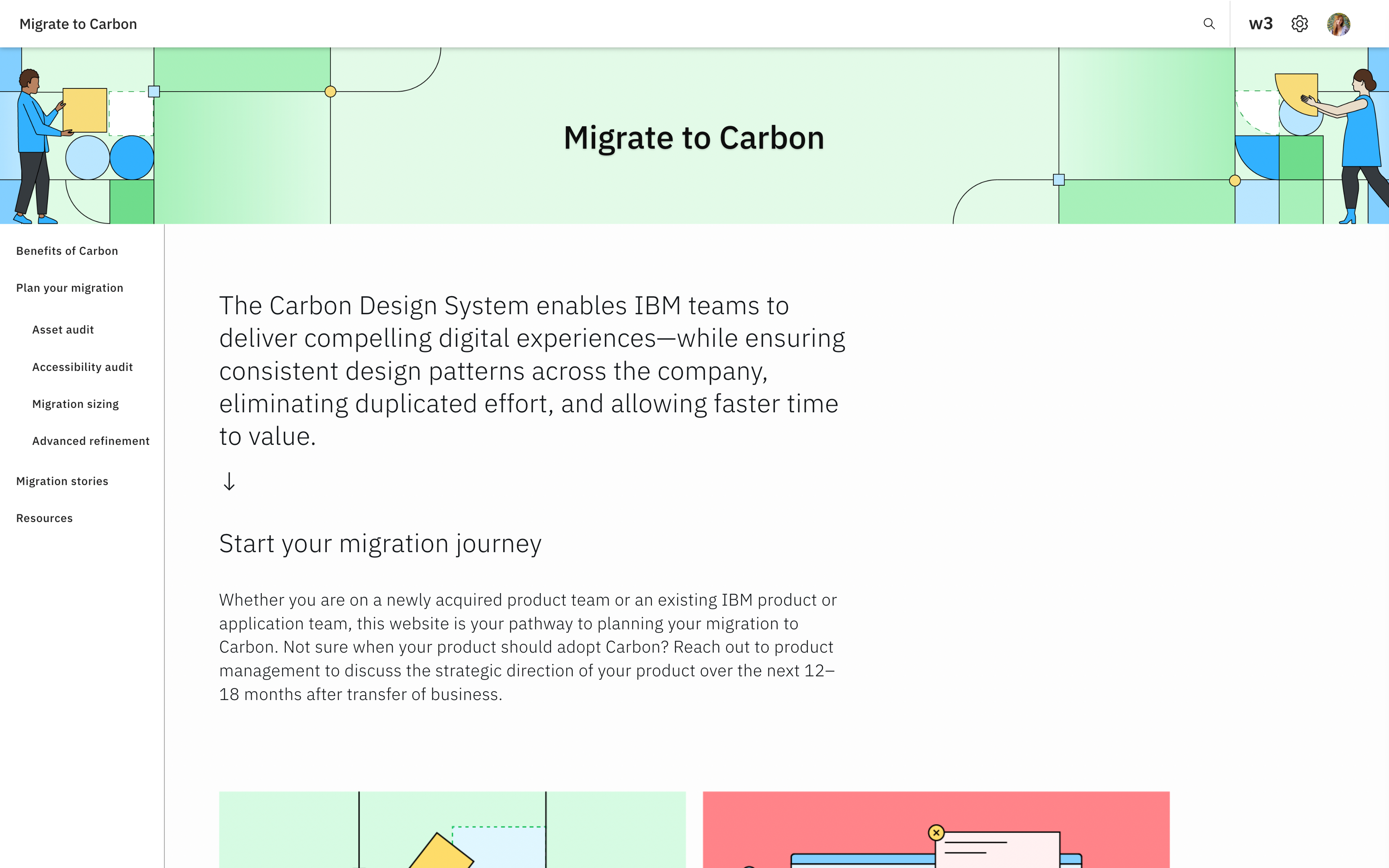 Migrate to Carbon

w3

Migrate to Carbon

Benefits of Carbon

Plan your migration

Asset audit

Accessibility audit

Migration sizing

Advanced refinement

Migration stories

Resources

The Carbon Design System enables IBM teams to deliver compelling digital experiences—while ensuring consistent design patterns across the company, eliminating duplicated effort, and allowing faster time to value.

↓

Start your migration journey

Whether you are on a newly acquired product team or an existing IBM product or application team, this website is your pathway to planning your migration to Carbon. Not sure when your product should adopt Carbon? Reach out to product management to discuss the strategic direction of your product over the next 12–18 months after transfer of business.